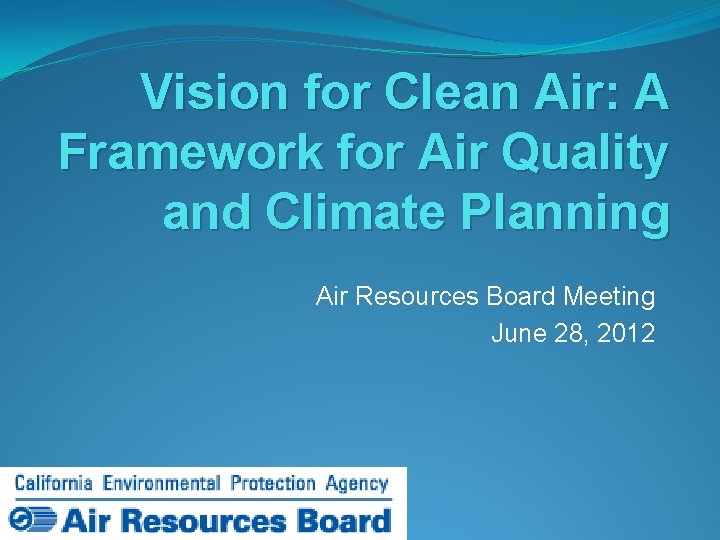 Vision for Clean Air: A Framework for Air Quality and Climate Planning

Air Resources Board Meeting
June 28, 2012

California Environmental Protection Agency
Air Resources Board